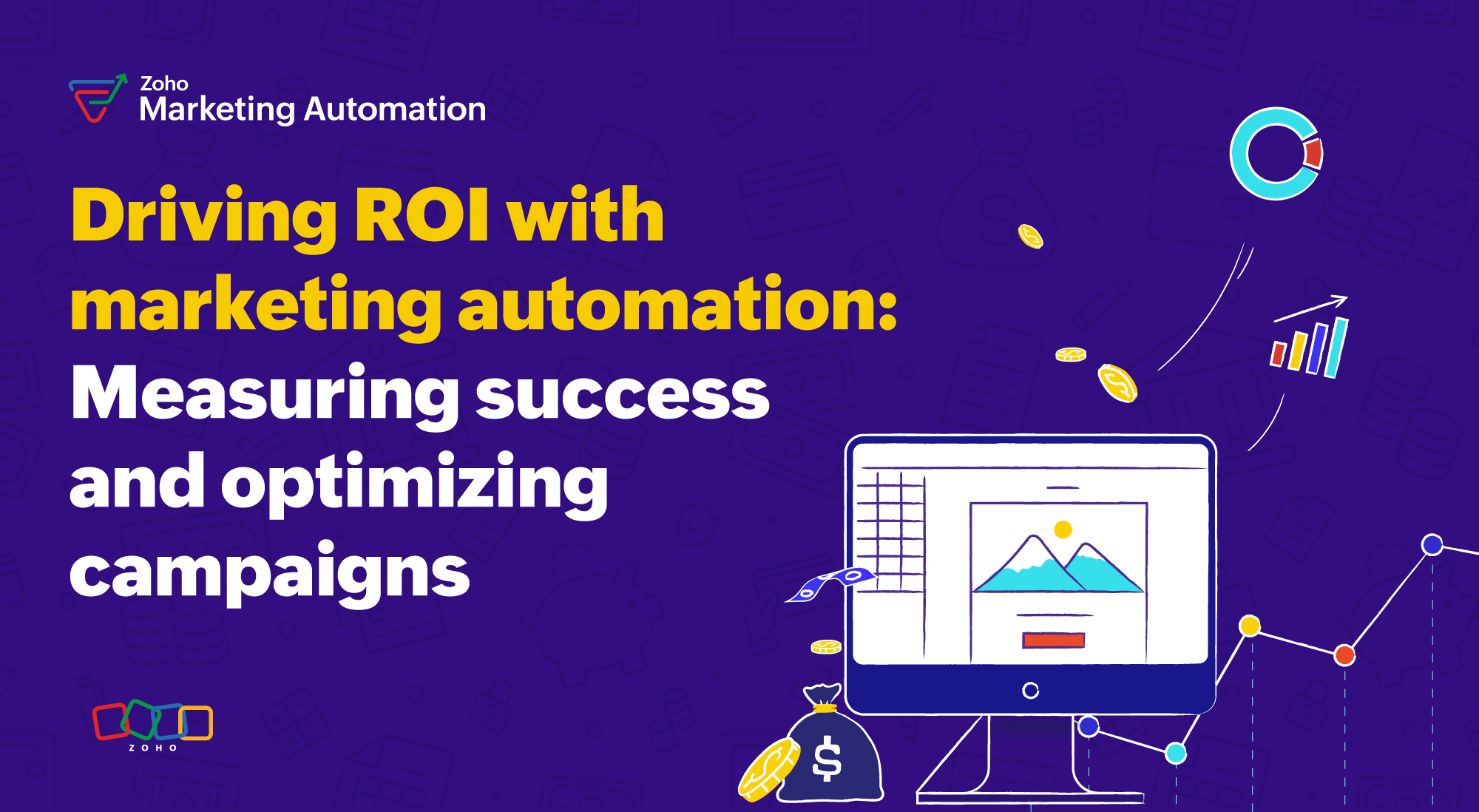 Zoho
Marketing Automation

Driving ROI with marketing automation: Measuring success and optimizing campaigns

ZOHO

$